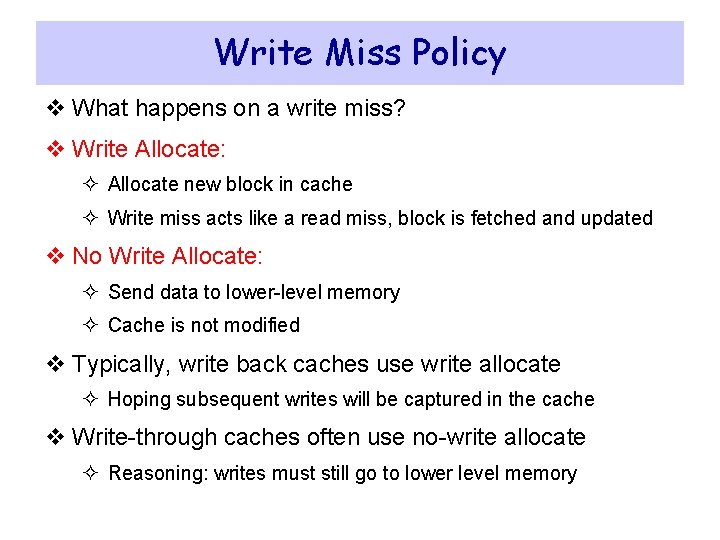 Write Miss Policy

❖ What happens on a write miss?

❖ Write Allocate:

✧ Allocate new block in cache

✧ Write miss acts like a read miss, block is fetched and updated

❖ No Write Allocate:

✧ Send data to lower-level memory

✧ Cache is not modified

❖ Typically, write back caches use write allocate

✧ Hoping subsequent writes will be captured in the cache

❖ Write-through caches often use no-write allocate

✧ Reasoning: writes must still go to lower level memory